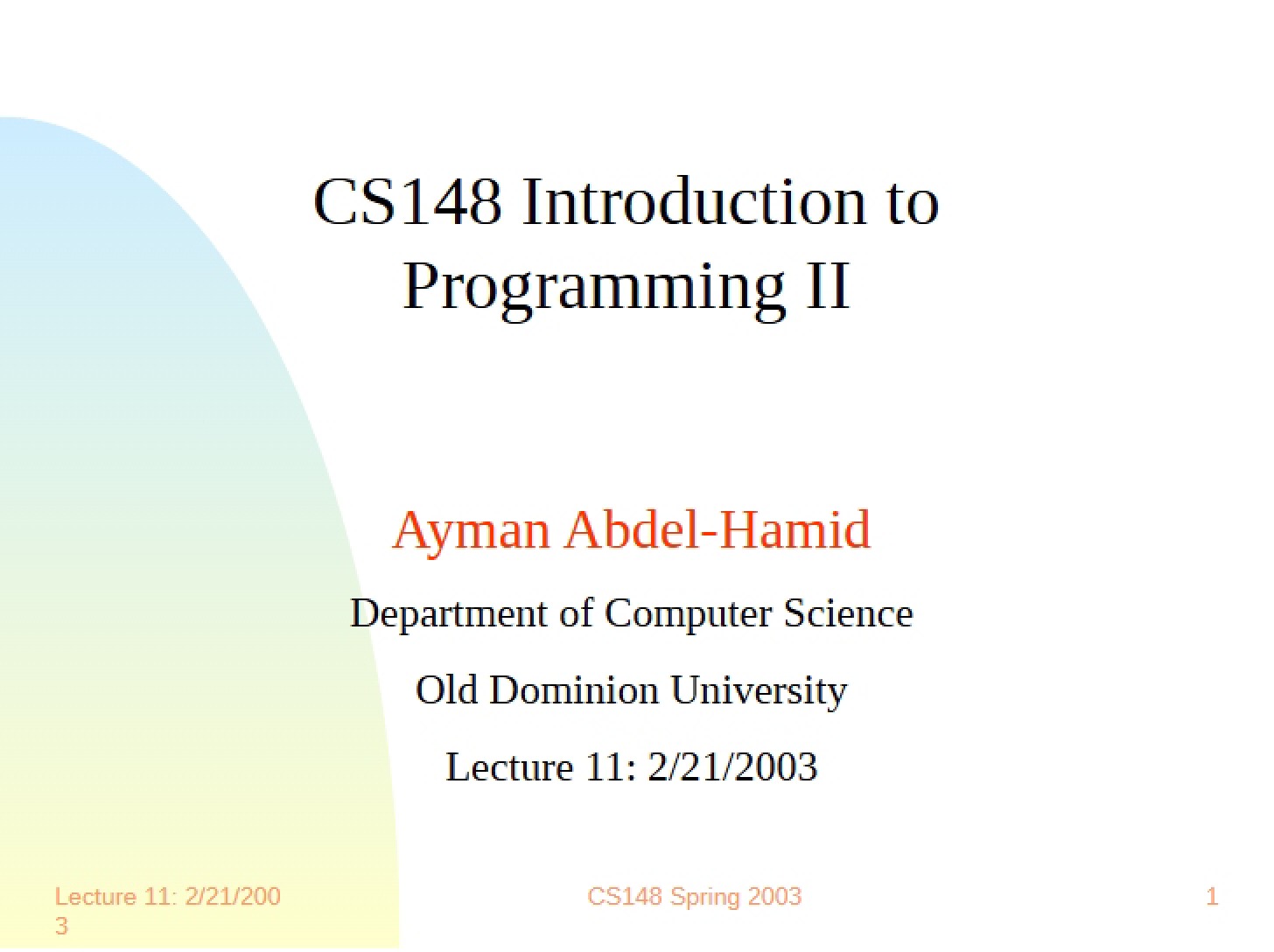 CS148 Introduction to Programming II

Ayman Abdel-Hamid

Department of Computer Science

Old Dominion University

Lecture 11: 2/21/2003

Lecture 11: 2/21/2003

CS148 Spring 2003

1